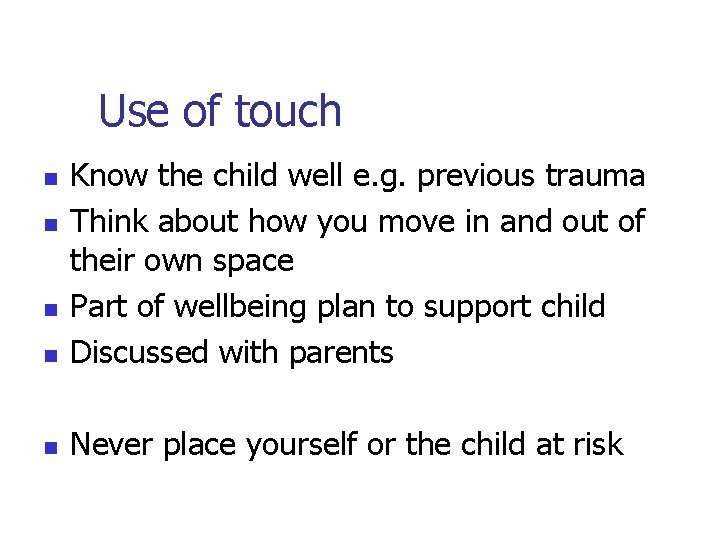 Use of touch

- Know the child well e.g. previous trauma
- Think about how you move in and out of their own space
- Part of wellbeing plan to support child
- Discussed with parents

- Never place yourself or the child at risk